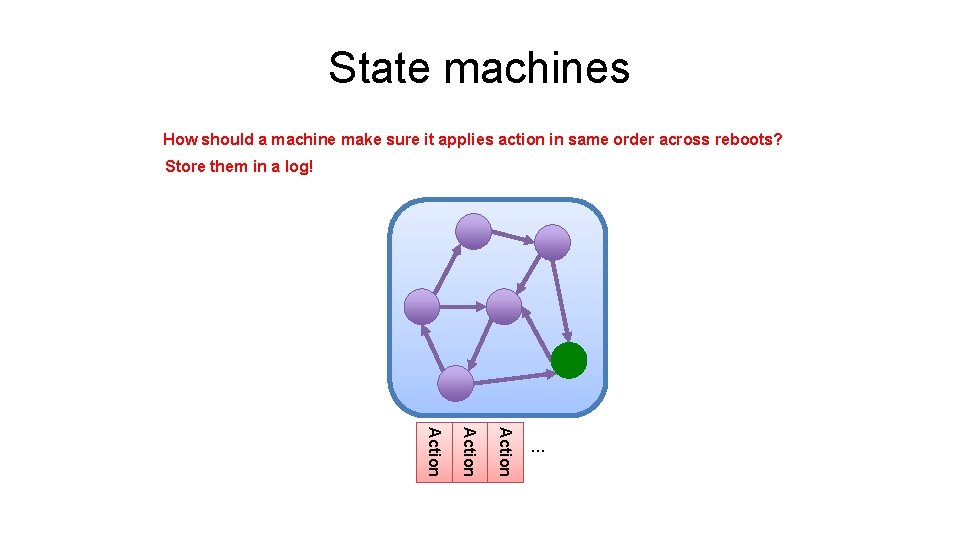 State machines

How should a machine make sure it applies action in same order across reboots?

Store them in a log!

Action Action Action …